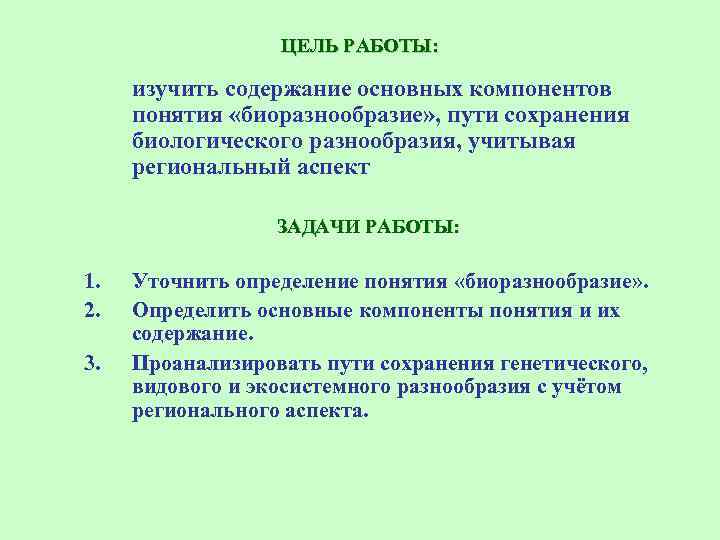 ЦЕЛЬ РАБОТЫ:

изучить содержание основных компонентов понятия «биоразнообразие», пути сохранения биологического разнообразия, учитывая региональный аспект

ЗАДАЧИ РАБОТЫ:

1. Уточнить определение понятия «биоразнообразие».
2. Определить основные компоненты понятия и их содержание.
3. Проанализировать пути сохранения генетического, видового и экосистемного разнообразия с учётом регионального аспекта.